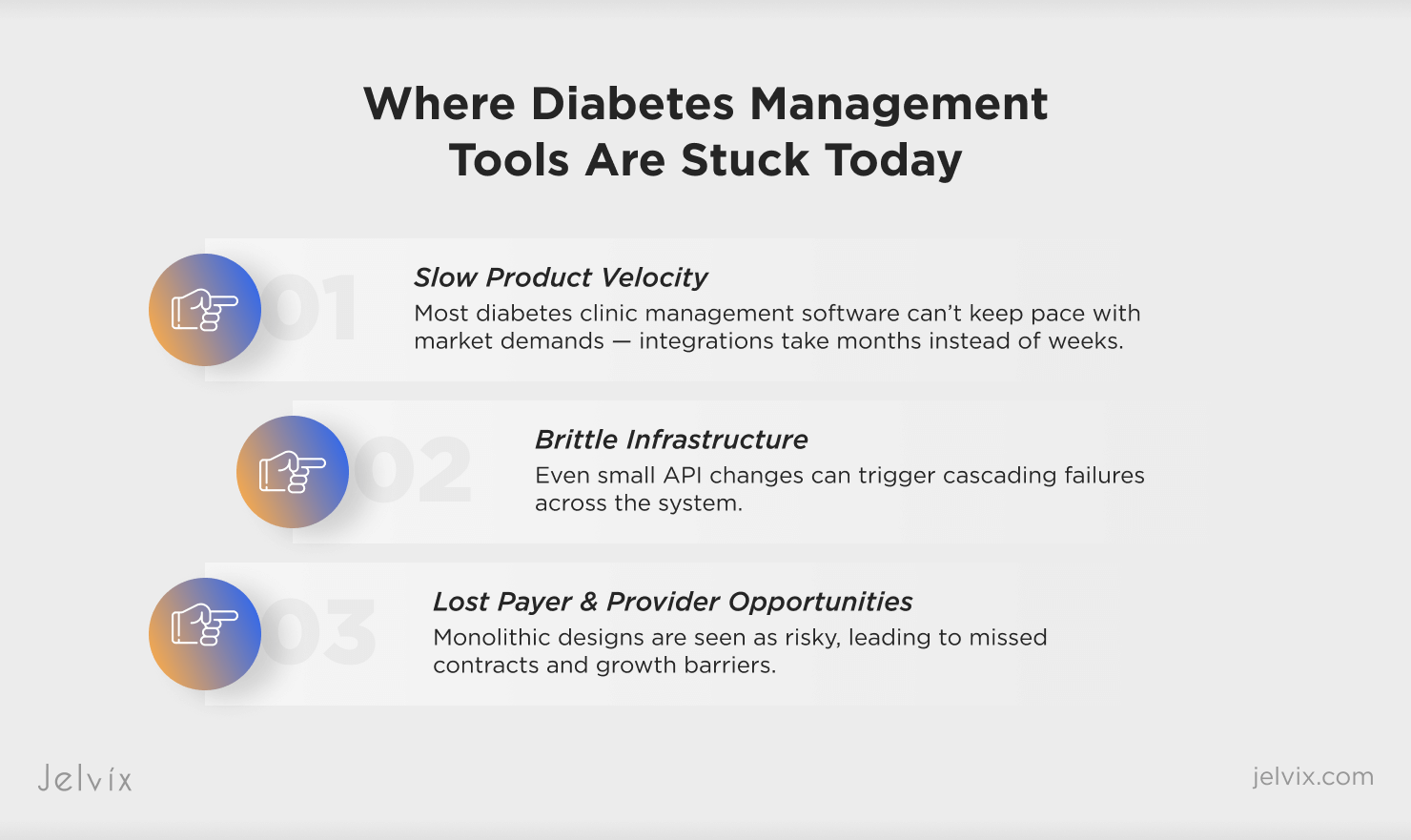 Where Diabetes Management Tools Are Stuck Today

01

Slow Product Velocity

Most diabetes clinic management software can't keep pace with market demands — integrations take months instead of weeks.

02

Brittle Infrastructure

Even small API changes can trigger cascading failures across the system.

03

Lost Payer & Provider Opportunities

Monolithic designs are seen as risky, leading to missed contracts and growth barriers.

Jelvix

jelvix.com